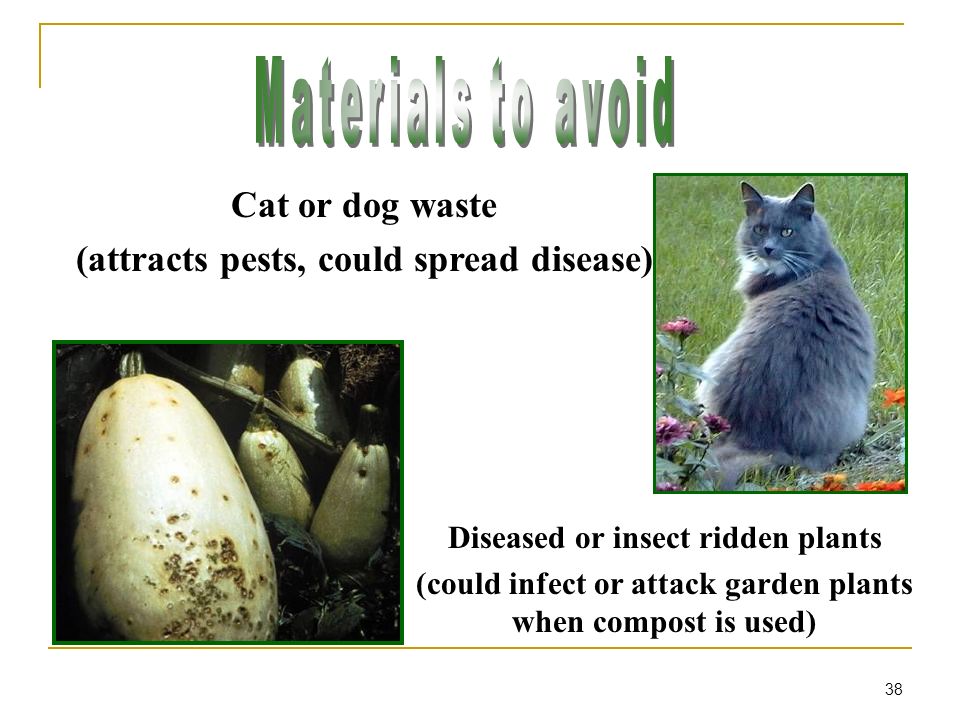 Materials to avoid

Cat or dog waste
(attracts pests, could spread disease)

Diseased or insect ridden plants
(could infect or attack garden plants when compost is used)

38